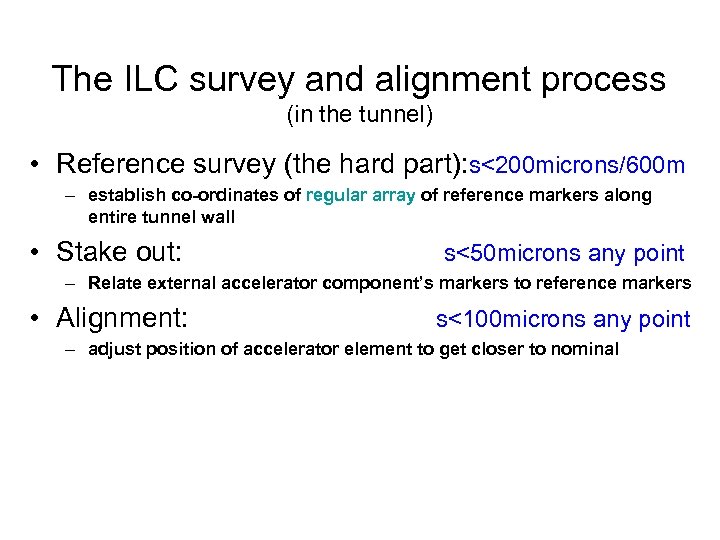 The ILC survey and alignment process
(in the tunnel)

• Reference survey (the hard part):s<200microns/600m
– establish co-ordinates of regular array of reference markers along entire tunnel wall

• Stake out: s<50microns any point
– Relate external accelerator component's markers to reference markers

• Alignment: s<100microns any point
– adjust position of accelerator element to get closer to nominal